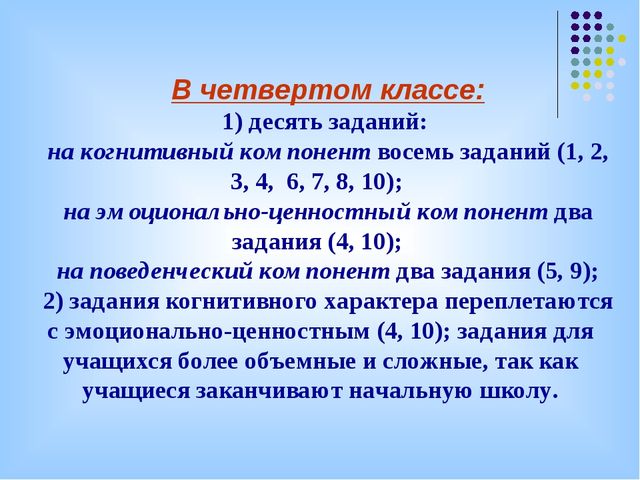 В четвертом классе:
1) десять заданий:
на когнитивный ком понент восемь заданий (1, 2, 3, 4, 6, 7, 8, 10);
на эм оционал ьно-ценностный ком понент два задания (4, 10);
на поведенческий ком понент два задания (5, 9);
2) задания когнитивного характера переплетаются с эмоционально-ценностным (4, 10); задания для учащихся более объемные и сложные, так как учащиеся заканчивают начальную школу.